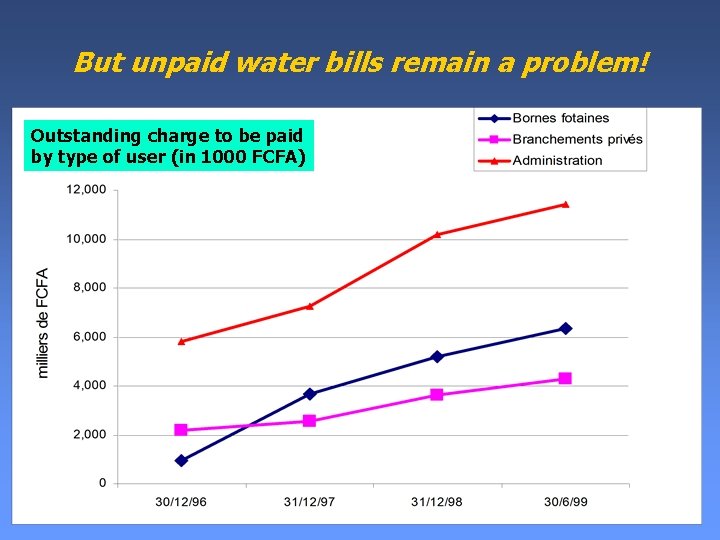 But unpaid water bills remain a problem!

Outstanding charge to be paid by type of user (in 1000 FCFA)

Bornes fotaines
Branchements privés
Administration

milliers de FCFA

12,000
10,000
8,000
6,000
4,000
2,000
0

30/12/96
31/12/97
31/12/98
30/6/99